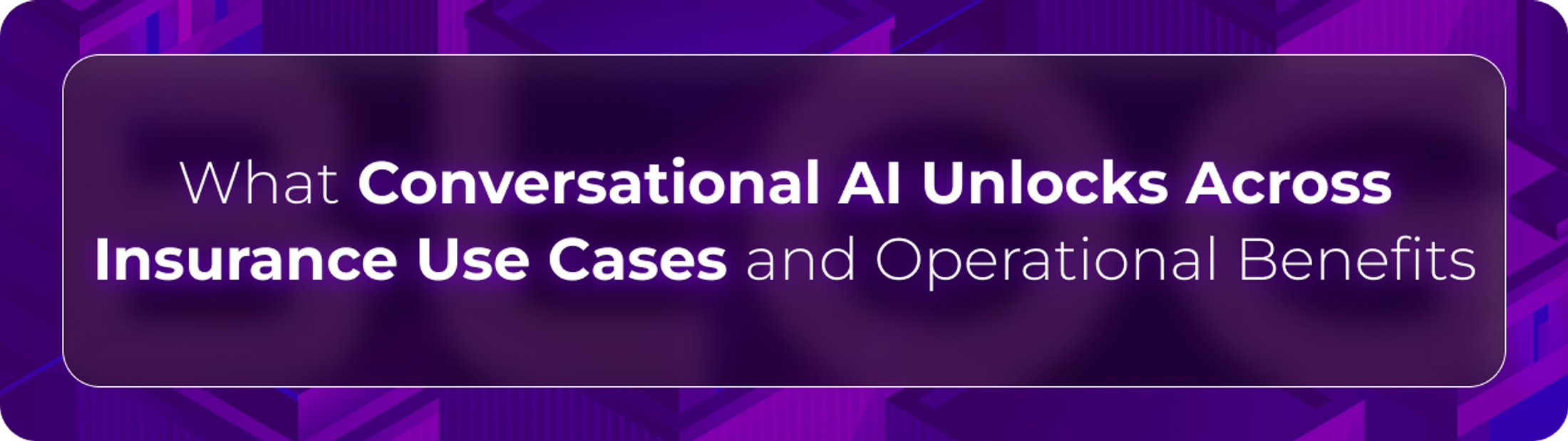 What Conversational AI Unlocks Across Insurance Use Cases and Operational Benefits